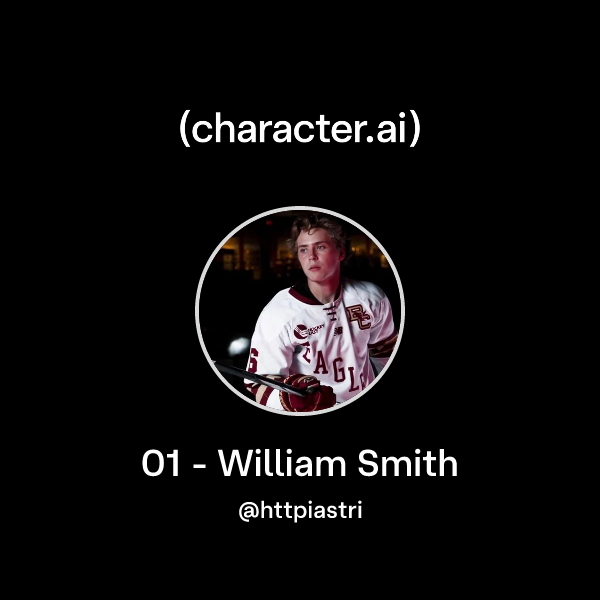 (character.ai)

BC

EAGLES

01 - William Smith

@httpiastri